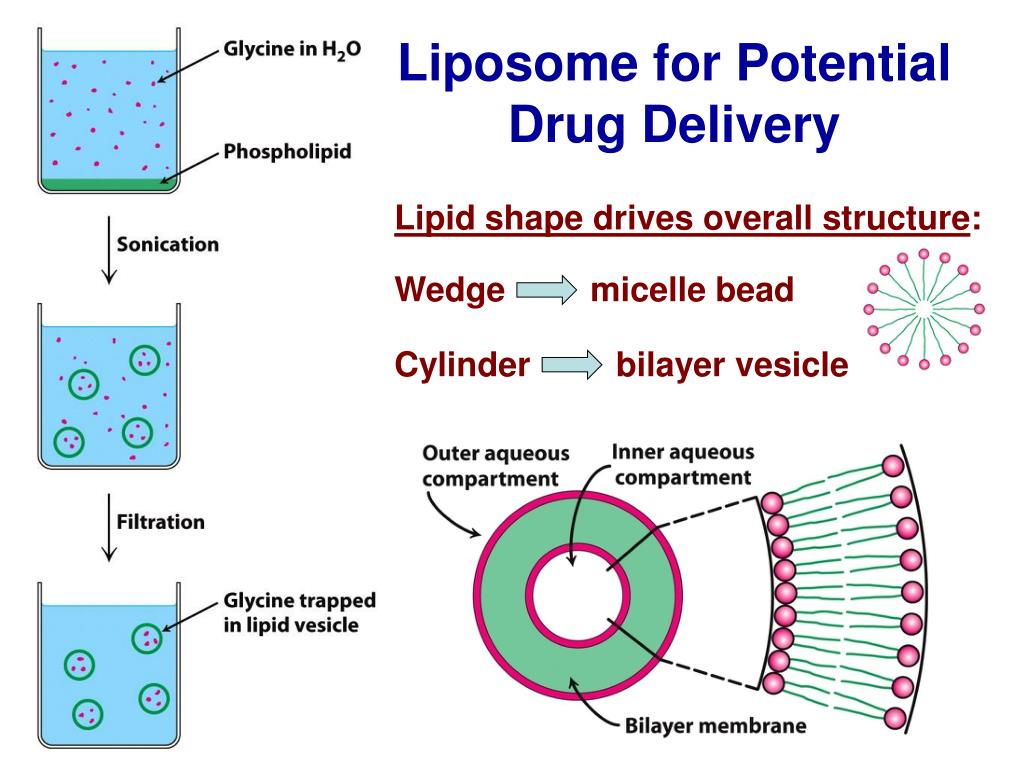 Glycine in $H_2O$

Phospholipid

Sonication

Filtration

Glycine trapped in lipid vesicle

Liposome for Potential Drug Delivery

Lipid shape drives overall structure:

Wedge micelle bead

Cylinder bilayer vesicle

Outer aqueous compartment

Inner aqueous compartment

Bilayer membrane